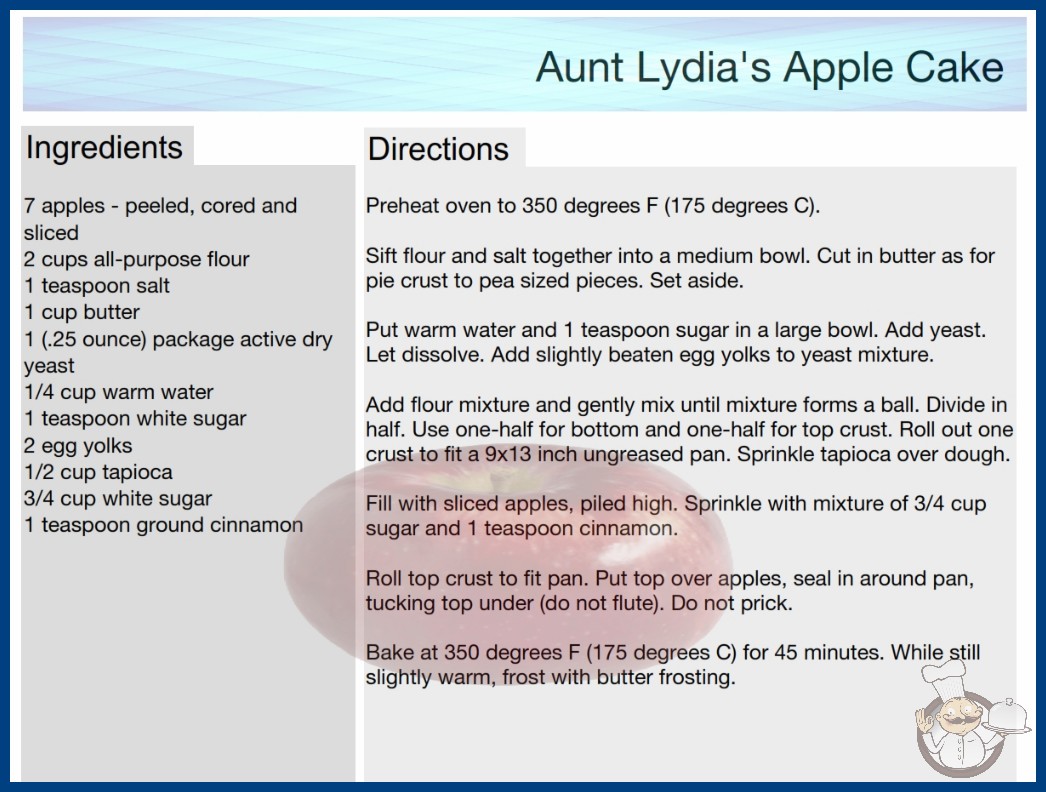 Aunt Lydia's Apple Cake

Ingredients

7 apples - peeled, cored and sliced
2 cups all-purpose flour
1 teaspoon salt
1 cup butter
1 (.25 ounce) package active dry yeast
1/4 cup warm water
1 teaspoon white sugar
2 egg yolks
1/2 cup tapioca
3/4 cup white sugar
1 teaspoon ground cinnamon

Directions

Preheat oven to 350 degrees F (175 degrees C).

Sift flour and salt together into a medium bowl. Cut in butter as for pie crust to pea sized pieces. Set aside.

Put warm water and 1 teaspoon sugar in a large bowl. Add yeast. Let dissolve. Add slightly beaten egg yolks to yeast mixture.

Add flour mixture and gently mix until mixture forms a ball. Divide in half. Use one-half for bottom and one-half for top crust. Roll out one crust to fit a 9x13 inch ungreased pan. Sprinkle tapioca over dough.

Fill with sliced apples, piled high. Sprinkle with mixture of 3/4 cup sugar and 1 teaspoon cinnamon.

Roll top crust to fit pan. Put top over apples, seal in around pan, tucking top under (do not flute). Do not prick.

Bake at 350 degrees F (175 degrees C) for 45 minutes. While still slightly warm, frost with butter frosting.